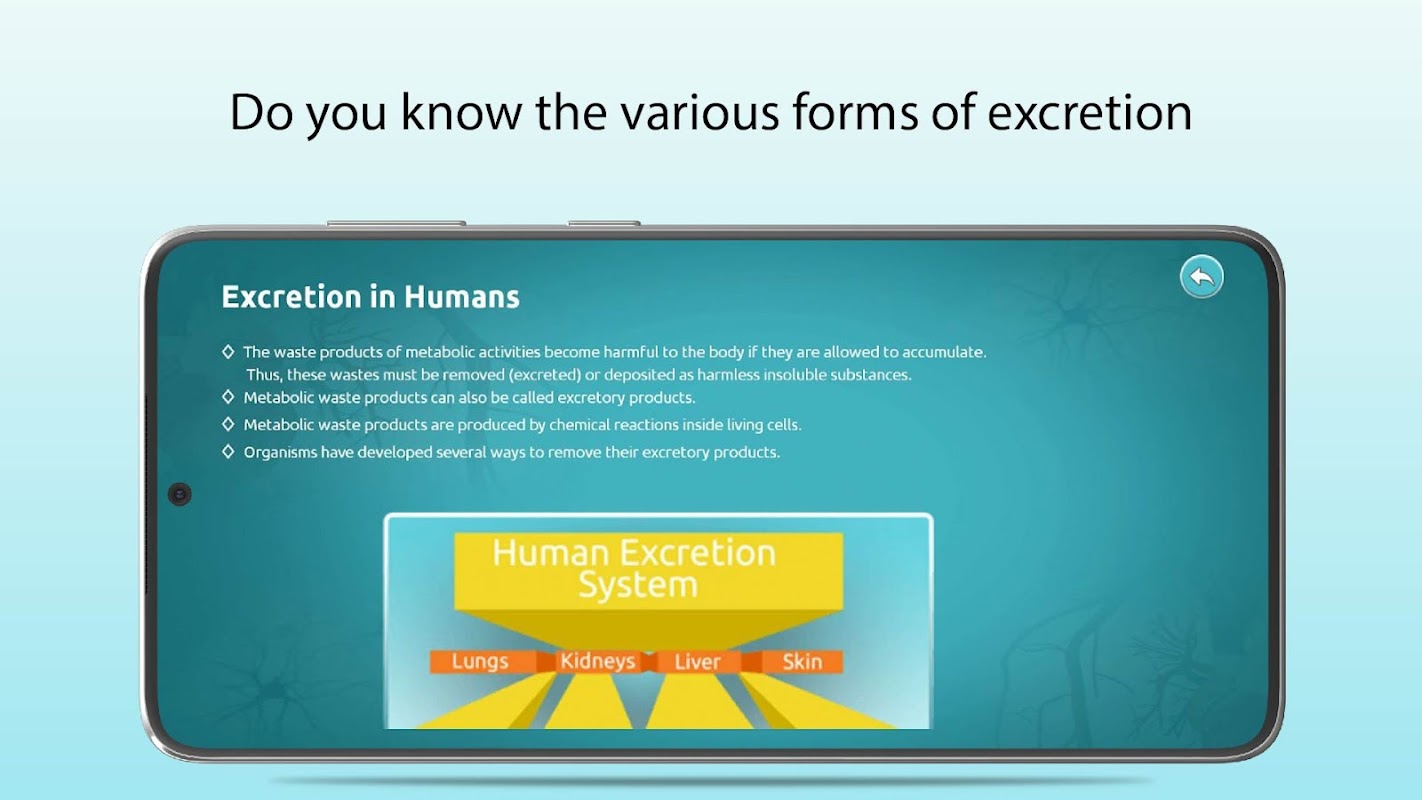 Do you know the various forms of excretion

Excretion in Humans

◇ The waste products of metabolic activities become harmful to the body if they are allowed to accumulate. Thus, these wastes must be removed (excreted) or deposited as harmless insoluble substances.
◇ Metabolic waste products can also be called excretory products.
◇ Metabolic waste products are produced by chemical reactions inside living cells.
◇ Organisms have developed several ways to remove their excretory products.

Human Excretion System

Lungs Kidneys Liver Skin